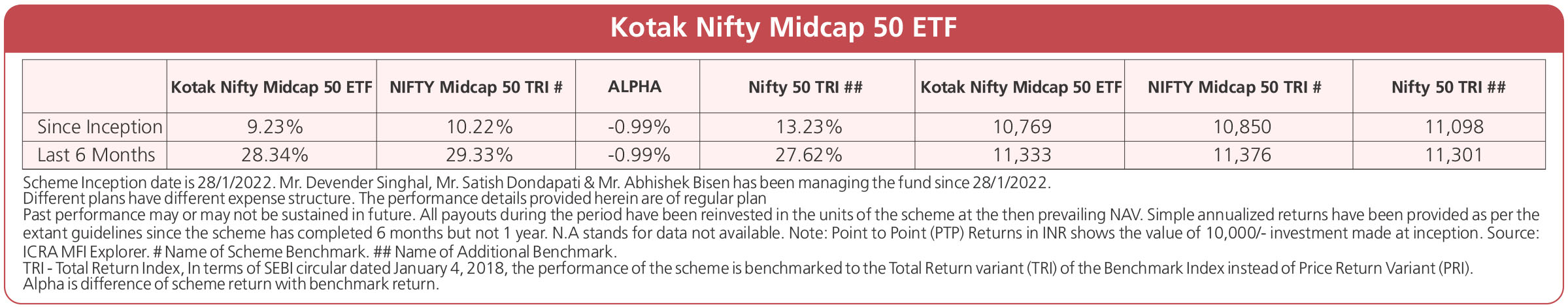 Kotak Nifty Midcap 50 ETF

| | Kotak Nifty Midcap 50 ETF | NIFTY Midcap 50 TRI # | ALPHA | Nifty 50 TRI ## | Kotak Nifty Midcap 50 ETF | NIFTY Midcap 50 TRI # | Nifty 50 TRI ## |
|---|---|---|---|---|---|---|---|
| Since Inception | 9.23% | 10.22% | -0.99% | 13.23% | 10,769 | 10,850 | 11,098 |
| Last 6 Months | 28.34% | 29.33% | -0.99% | 27.62% | 11,333 | 11,376 | 11,301 |

Scheme Inception date is 28/1/2022. Mr. Devender Singhal, Mr. Satish Dondapati & Mr. Abhishek Bisen has been managing the fund since 28/1/2022.
Different plans have different expense structure. The performance details provided herein are of regular plan
Past performance may or may not be sustained in future. All payouts during the period have been reinvested in the units of the scheme at the then prevailing NAV. Simple annualized returns have been provided as per the extant guidelines since the scheme has completed 6 months but not 1 year. N.A stands for data not available. Note: Point to Point (PTP) Returns in INR shows the value of 10,000/- investment made at inception. Source: ICRA MFI Explorer. # Name of Scheme Benchmark. ## Name of Additional Benchmark.
TRI - Total Return Index, In terms of SEBI circular dated January 4, 2018, the performance of the scheme is benchmarked to the Total Return variant (TRI) of the Benchmark Index instead of Price Return Variant (PRI).
Alpha is difference of scheme return with benchmark return.